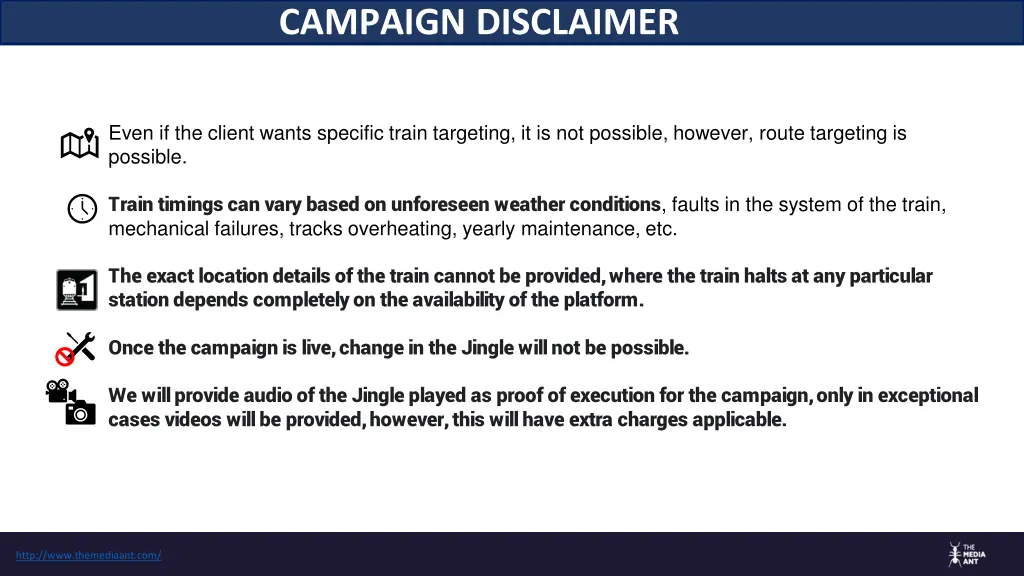 CAMPAIGN DISCLAIMER

Even if the client wants specific train targeting, it is not possible, however, route targeting is possible.

Train timings can vary based on unforeseen weather conditions, faults in the system of the train, mechanical failures, tracks overheating, yearly maintenance, etc.

The exact location details of the train cannot be provided, where the train halts at any particular station depends completely on the availability of the platform.

Once the campaign is live, change in the Jingle will not be possible.

We will provide audio of the Jingle played as proof of execution for the campaign, only in exceptional cases videos will be provided, however, this will have extra charges applicable.

http://www.themediaant.com/

THE MEDIA ANT